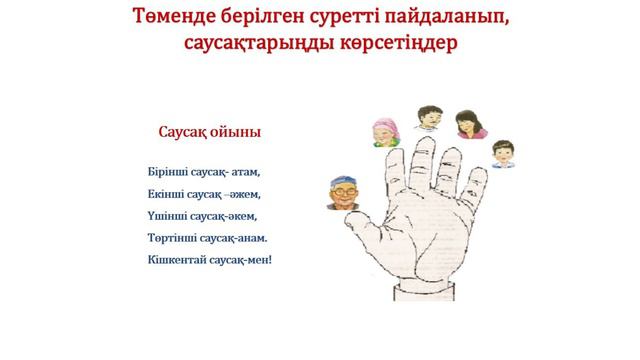 Төменде берілген суретті пайдаланып, саусақтарыңды көрсетіңдер

Саусақ ойыны

Бірінші саусақ- атам,
Екінші саусақ –әжем,
Үшінші саусақ-әкем,
Төртінші саусақ-анам.
Кішкентай саусақ-мен!